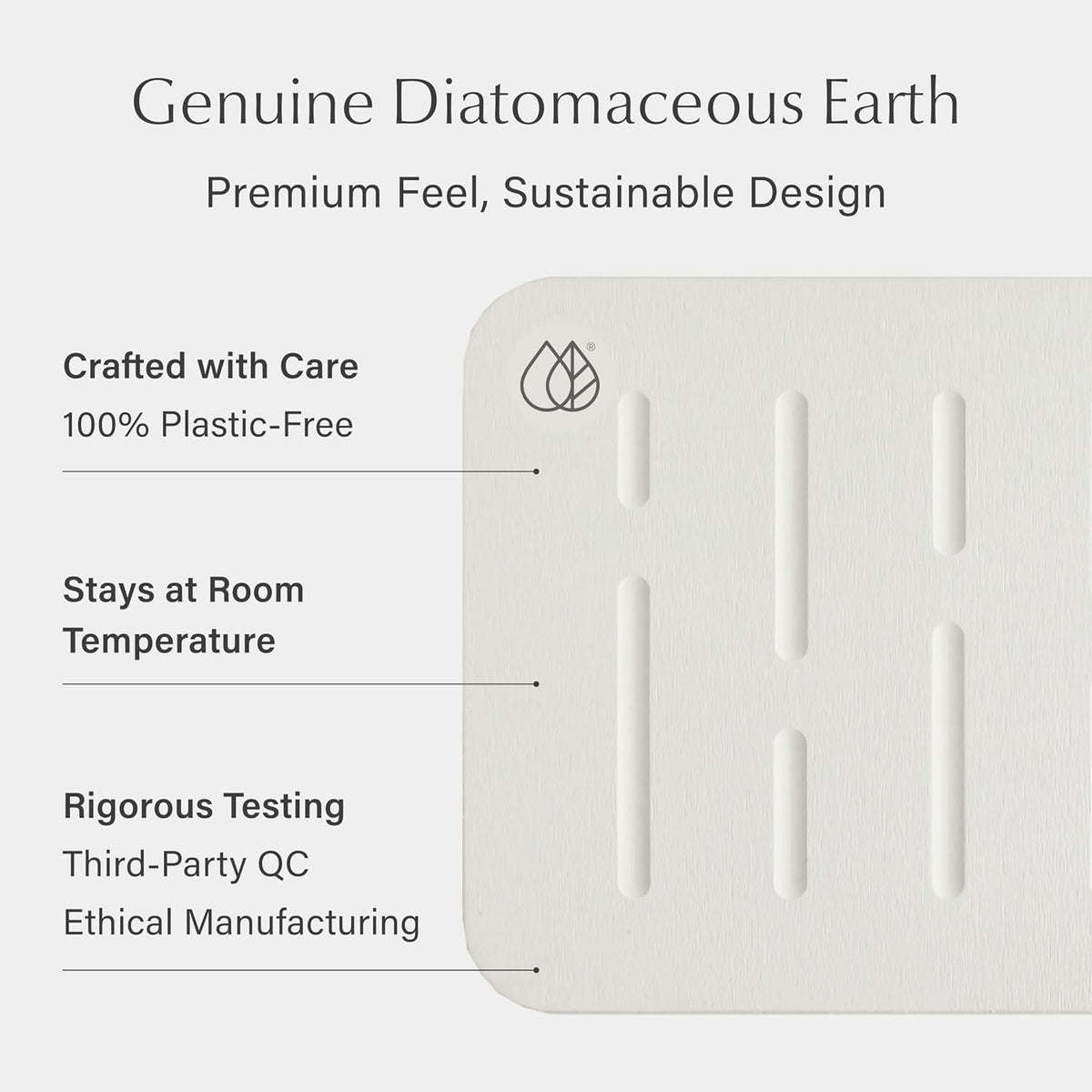 Genuine Diatomaceous Earth

Premium Feel, Sustainable Design

Crafted with Care

100% Plastic-Free

Stays at Room Temperature

Rigorous Testing

Third-Party QC

Ethical Manufacturing